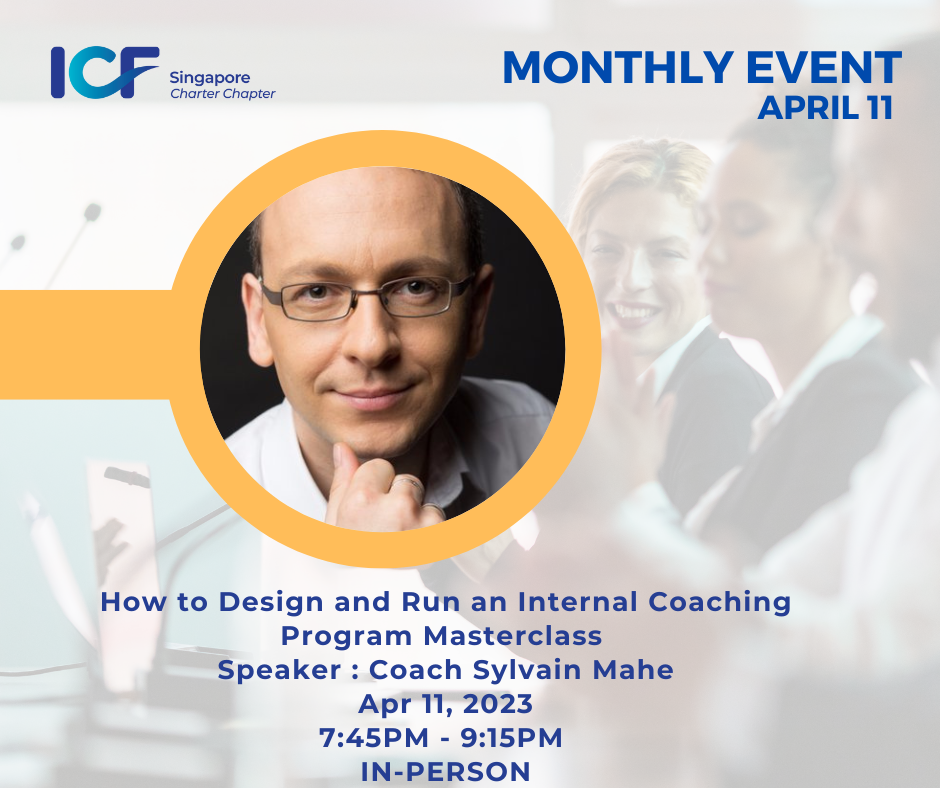 ICF Singapore Charter Chapter

MONTHLY EVENT
APRIL 11

How to Design and Run an Internal Coaching Program Masterclass
Speaker : Coach Sylvain Mahe
Apr 11, 2023
7:45PM - 9:15PM
IN-PERSON